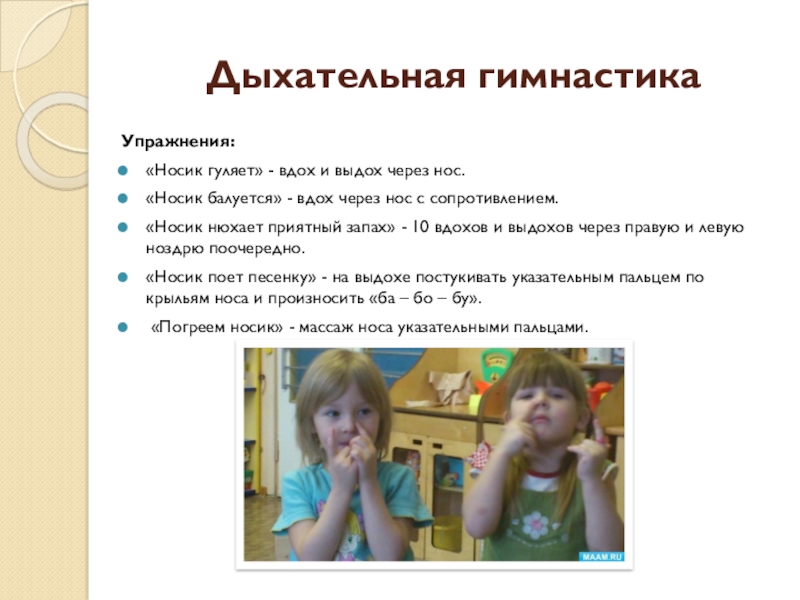 Дыхательная гимнастика

Упражнения:

«Носик гуляет» - вдох и выдох через нос.

«Носик балуется» - вдох через нос с сопротивлением.

«Носик нюхает приятный запах» - 10 вдохов и выдохов через правую и левую ноздрю поочередно.

«Носик поет песенку» - на выдохе постукивать указательным пальцем по крыльям носа и произносить «ба – бо – бу».

«Погреем носик» - массаж носа указательными пальцами.

MAAM.RU